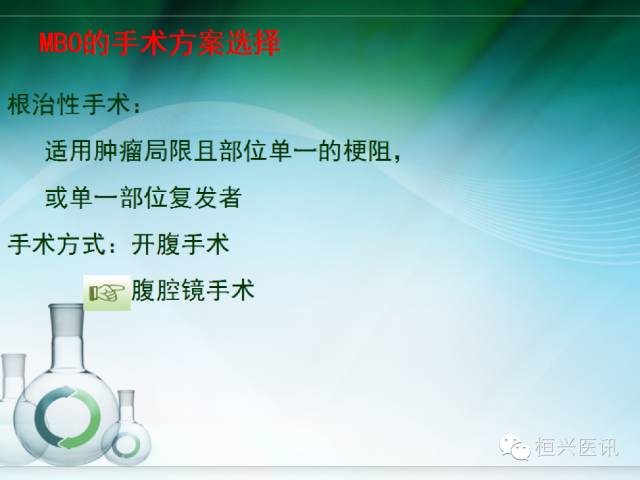 MBO的手术方案选择

根治性手术：

适用肿瘤局限且部位单一的梗阻，

或单一部位复发者

手术方式：开腹手术

腹腔镜手术

桓兴医讯